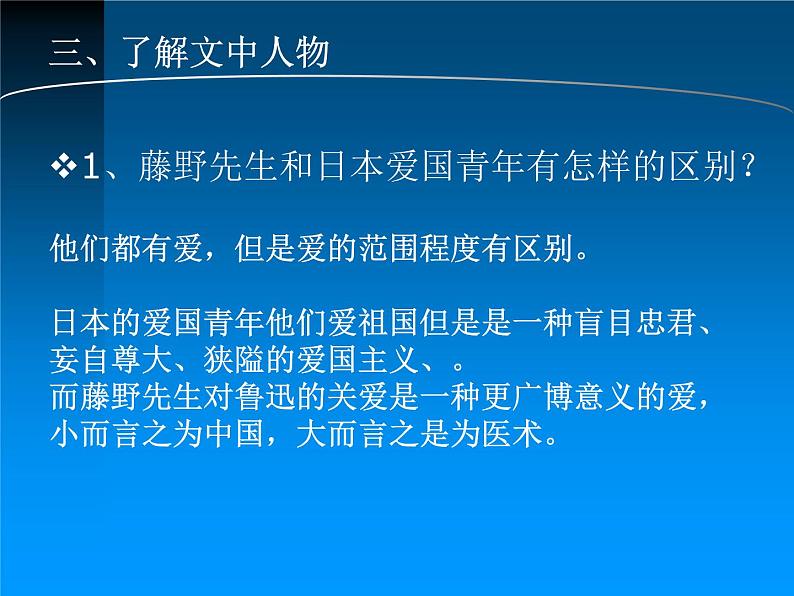 三、了解文中人物

❖1、藤野先生和日本爱国青年有怎样的区别?

他们都有爱，但是爱的范围程度有区别。

日本的爱国青年他们爱祖国但是是一种盲目忠君、妄自尊大、狭隘的爱国主义、。
而藤野先生对鲁迅的关爱是一种更广博意义的爱，小而言之为中国，大而言之是为医术。